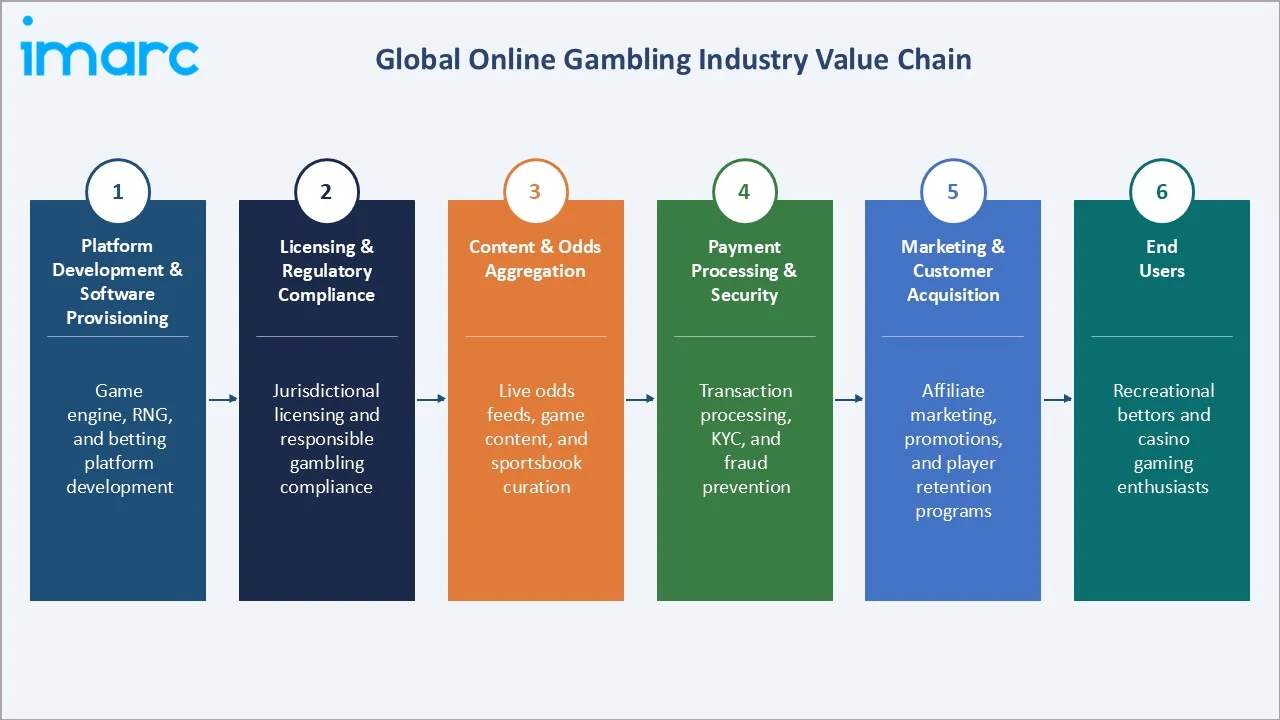 imarc

Global Online Gambling Industry Value Chain

1
Platform Development & Software Provisioning

Game engine, RNG, and betting platform development

2
Licensing & Regulatory Compliance

Jurisdictional licensing and responsible gambling compliance

3
Content & Odds Aggregation

Live odds feeds, game content, and sportsbook curation

4
Payment Processing & Security

Transaction processing, KYC, and fraud prevention

5
Marketing & Customer Acquisition

Affiliate marketing, promotions, and player retention programs

6
End Users

Recreational bettors and casino gaming enthusiasts